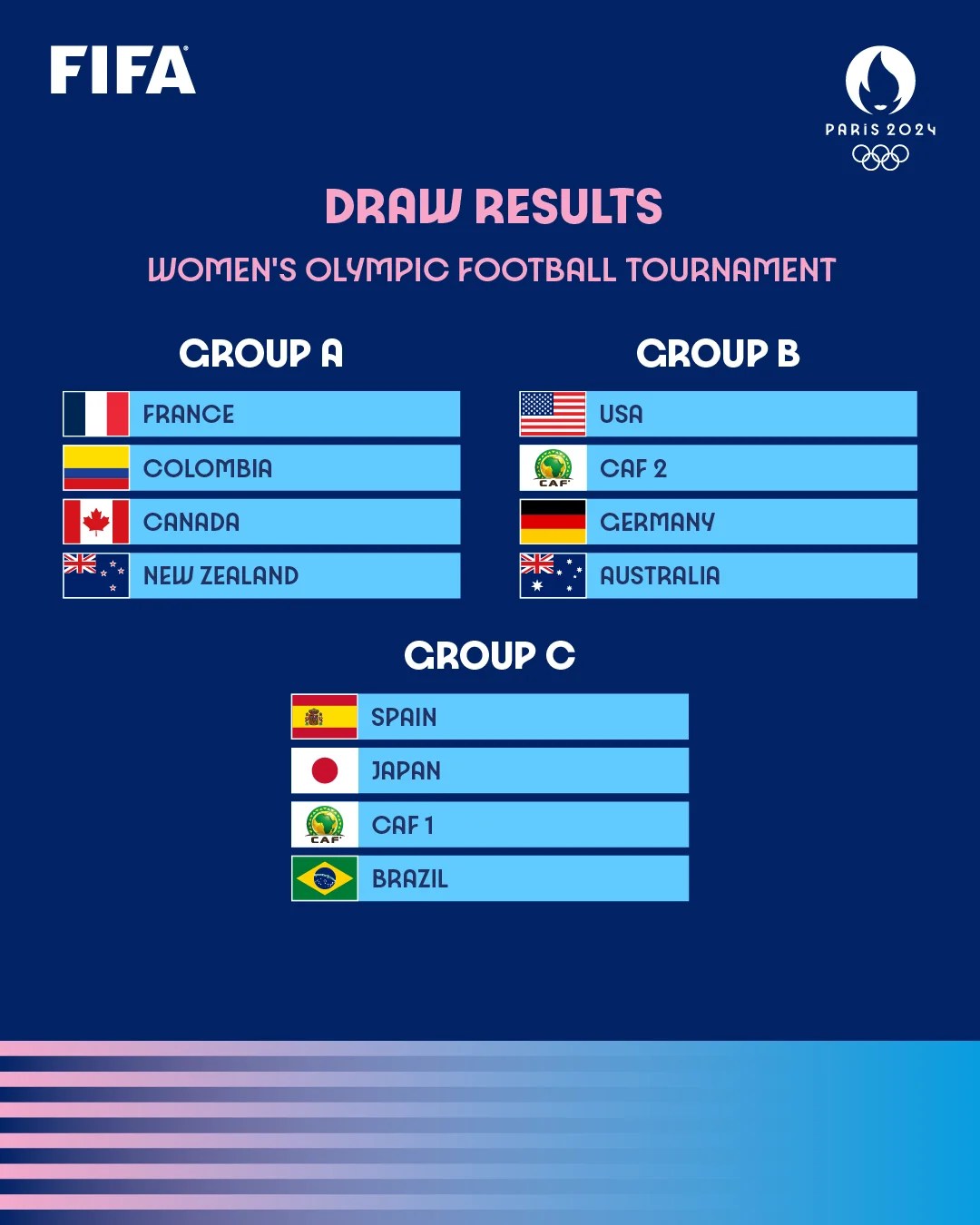 FIFA

PARIS 2024

DRAW RESULTS

WOMEN'S OLYMPIC FOOTBALL TOURNAMENT

GROUP A

FRANCE
COLOMBIA
CANADA
NEW ZEALAND

GROUP B

USA
CAF
CAF 2
GERMANY
AUSTRALIA

GROUP C

SPAIN
JAPAN
CAF
CAF 1
BRAZIL